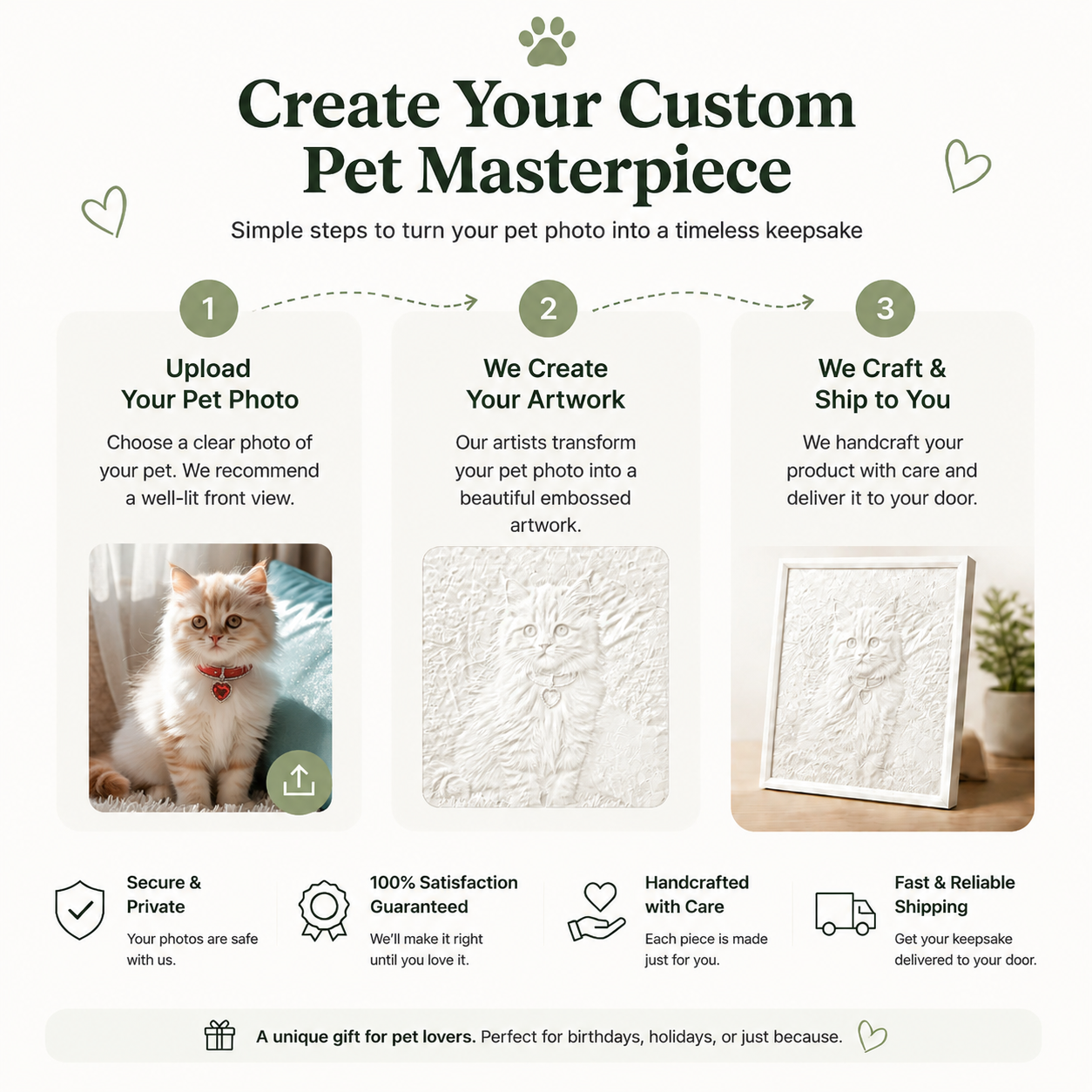 Create Your Custom Pet Masterpiece

Simple steps to turn your pet photo into a timeless keepsake

1

Upload Your Pet Photo

Choose a clear photo of your pet. We recommend a well-lit front view.

2

We Create Your Artwork

Our artists transform your pet photo into a beautiful embossed artwork.

3

We Craft & Ship to You

We handcraft your product with care and deliver it to your door.

Secure & Private

Your photos are safe with us.

100% Satisfaction Guaranteed

We'll make it right until you love it.

Handcrafted with Care

Each piece is made just for you.

Fast & Reliable Shipping

Get your keepsake delivered to your door.

A unique gift for pet lovers. Perfect for birthdays, holidays, or just because.